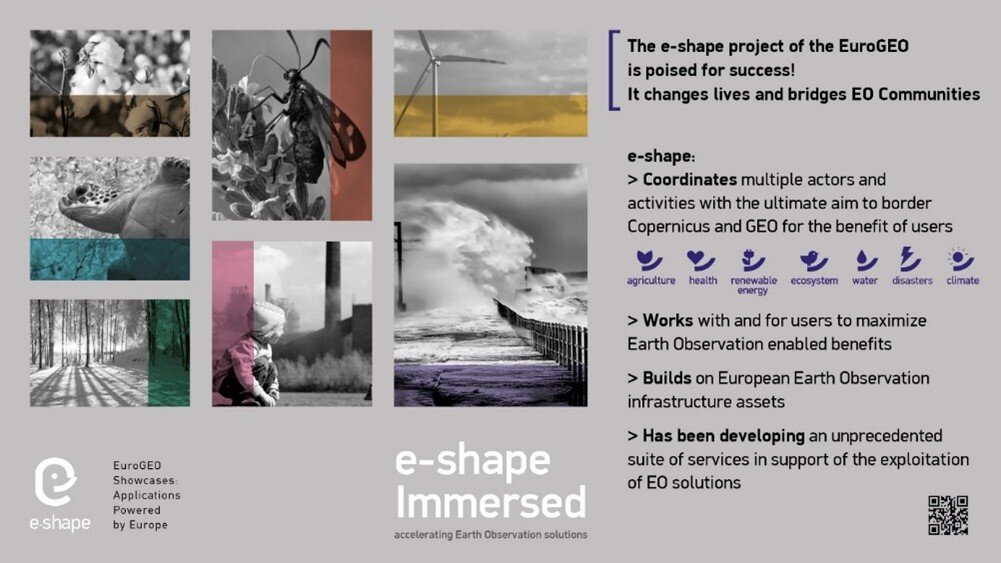 The e-shape project of the EuroGEO is poised for success! It changes lives and bridges EO Communities

e-shape:
> Coordinates multiple actors and activities with the ultimate aim to border Copernicus and GEO for the benefit of users

agriculture health renewable energy ecosystem water disasters climate

> Works with and for users to maximize Earth Observation enabled benefits

> Builds on European Earth Observation infrastructure assets

> Has been developing an unprecedented suite of services in support of the exploitation of EO solutions

e-shape

EuroGEO Showcases: Applications Powered by Europe

e-shape Immersed
accelerating Earth Observation solutions